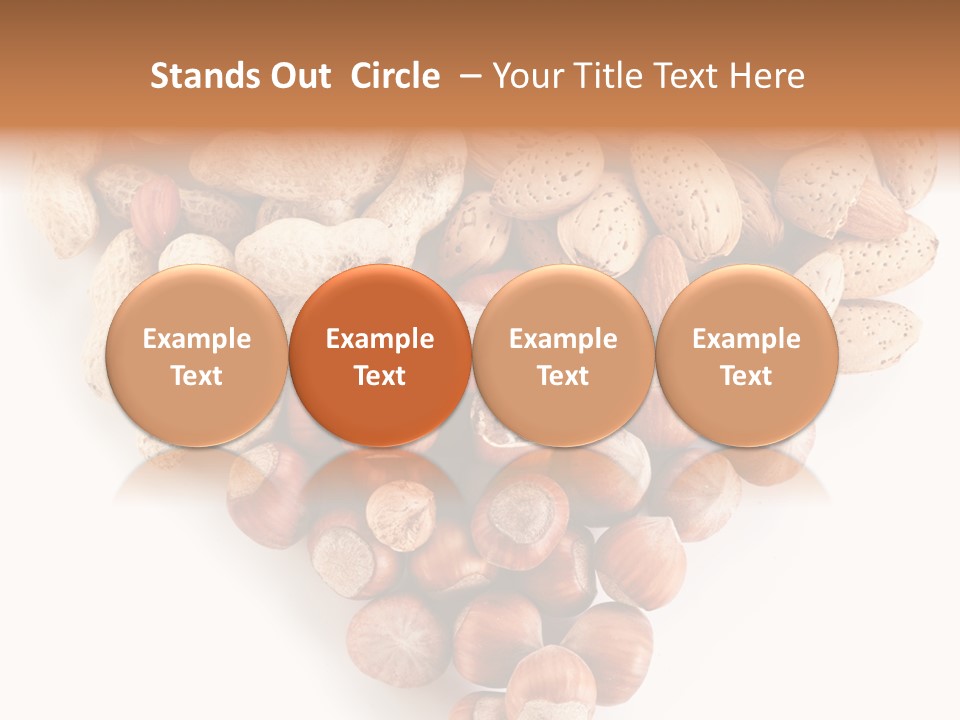 Stands Out Circle – Your Title Text Here

Example Text

Example Text

Example Text

Example Text